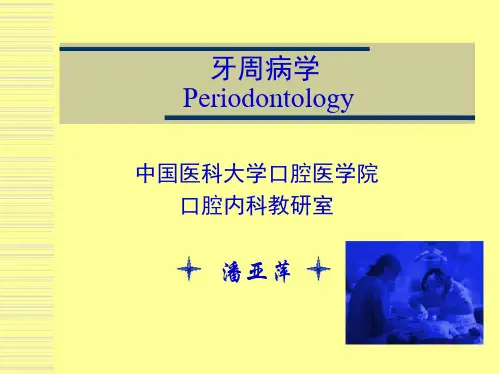 牙周病学
Periodontology

中国医科大学口腔医学院
口腔内科教研室

潘亚萍